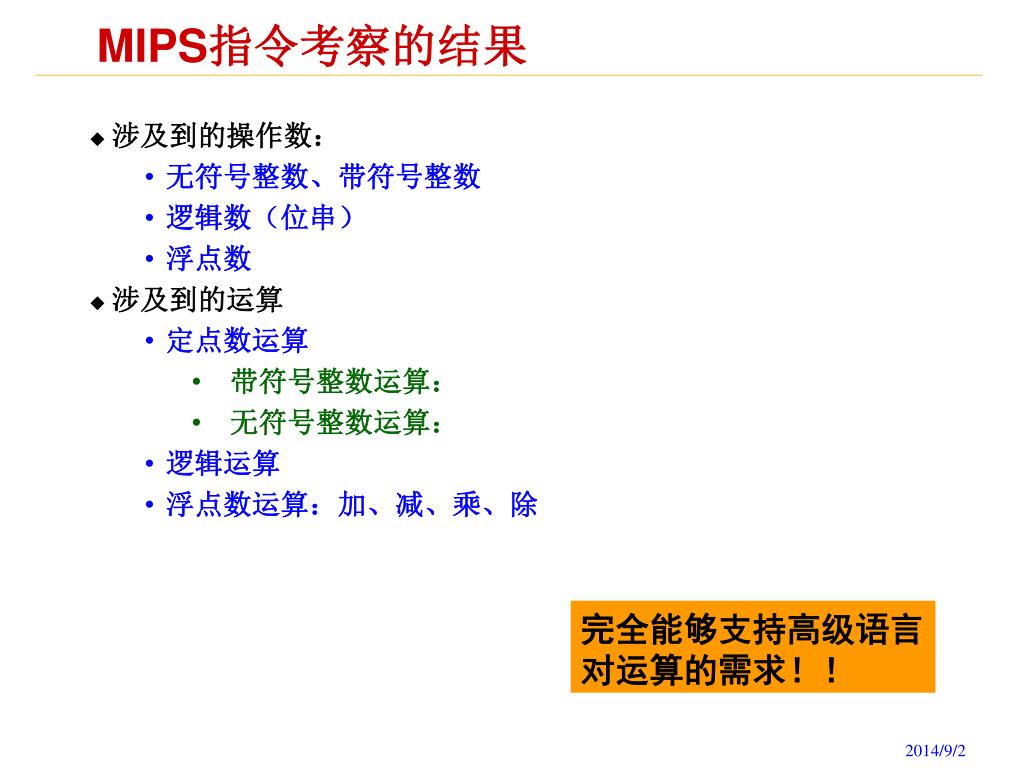 MIPS指令考察的结果

◆ 涉及到的操作数：
• 无符号整数、带符号整数
• 逻辑数（位串）
• 浮点数
◆ 涉及到的运算
• 定点数运算
• 带符号整数运算：
• 无符号整数运算：
• 逻辑运算
• 浮点数运算：加、减、乘、除

完全能够支持高级语言对运算的需求！！

2014/9/2